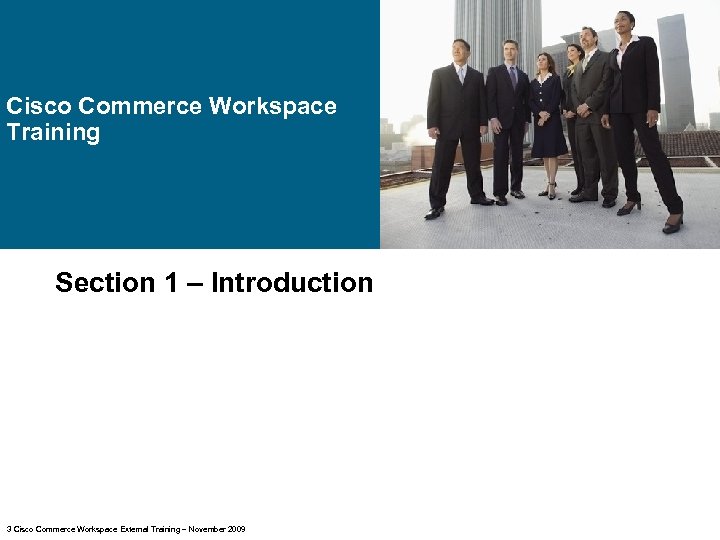 Cisco Commerce Workspace Training

Section 1 – Introduction

3 Cisco Commerce Workspace External Training – November 2009